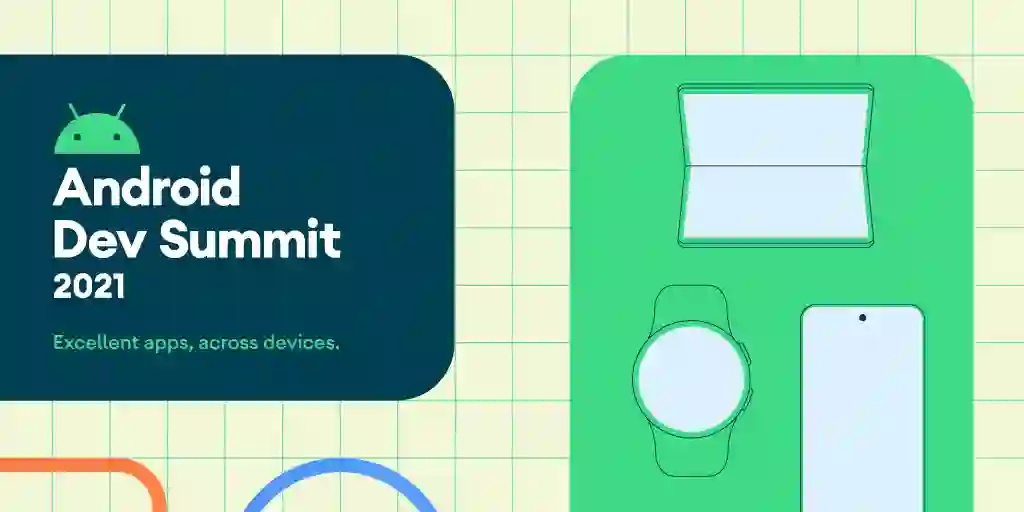 Android
Dev Summit
2021

Excellent apps, across devices.